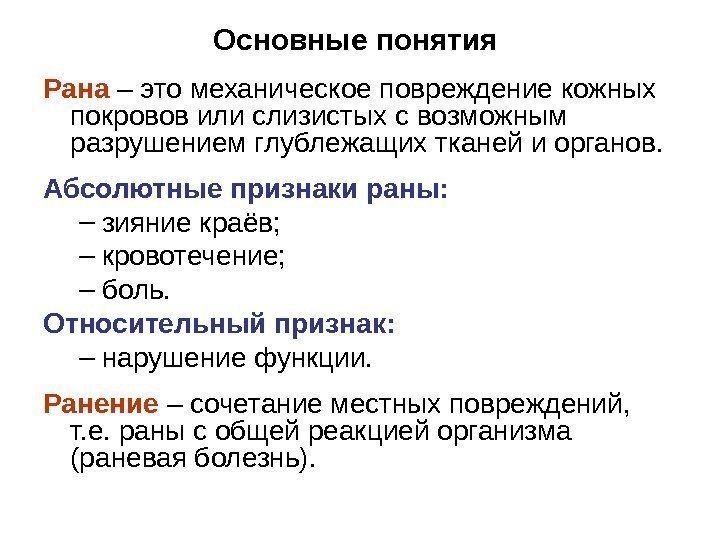 Основные понятия

Рана – это механическое повреждение кожных покровов или слизистых с возможным разрушением глублежащих тканей и органов.

Абсолютные признаки раны:

– зияние краёв;

– кровотечение;

– боль.

Относительный признак:

– нарушение функции.

Ранение – сочетание местных повреждений, т.е. раны с общей реакцией организма (раневая болезнь).